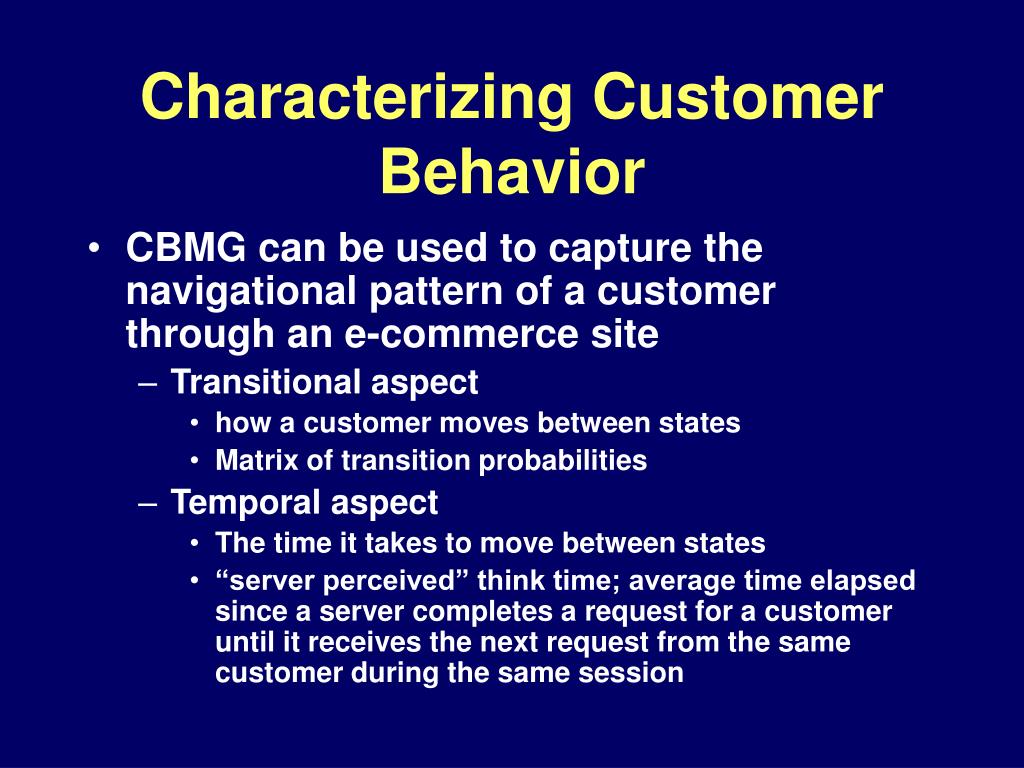 Characterizing Customer Behavior

• CBMG can be used to capture the navigational pattern of a customer through an e-commerce site
– Transitional aspect
• how a customer moves between states
• Matrix of transition probabilities
– Temporal aspect
• The time it takes to move between states
• “server perceived” think time; average time elapsed since a server completes a request for a customer until it receives the next request from the same customer during the same session